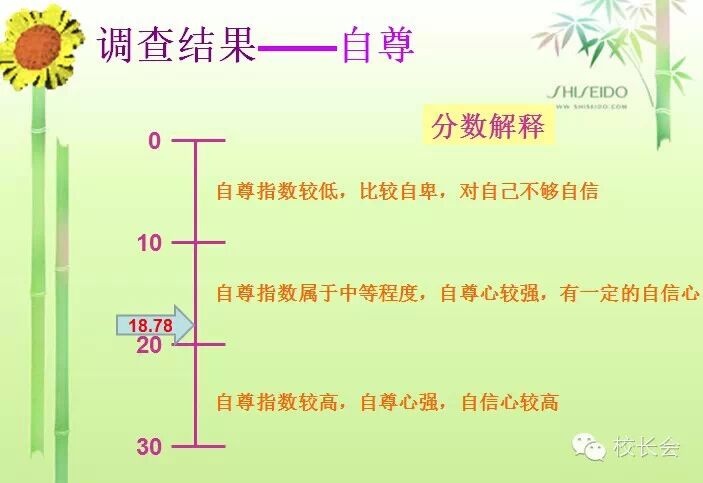 调查结果——自尊

SHISEIDO
WWW.SHISEIDO.COM

分数解释

0

自尊指数较低，比较自卑，对自己不够自信

10

自尊指数属于中等程度，自尊心较强，有一定的自信心

18.78

20

自尊指数较高，自尊心强，自信心较高

30

校长会